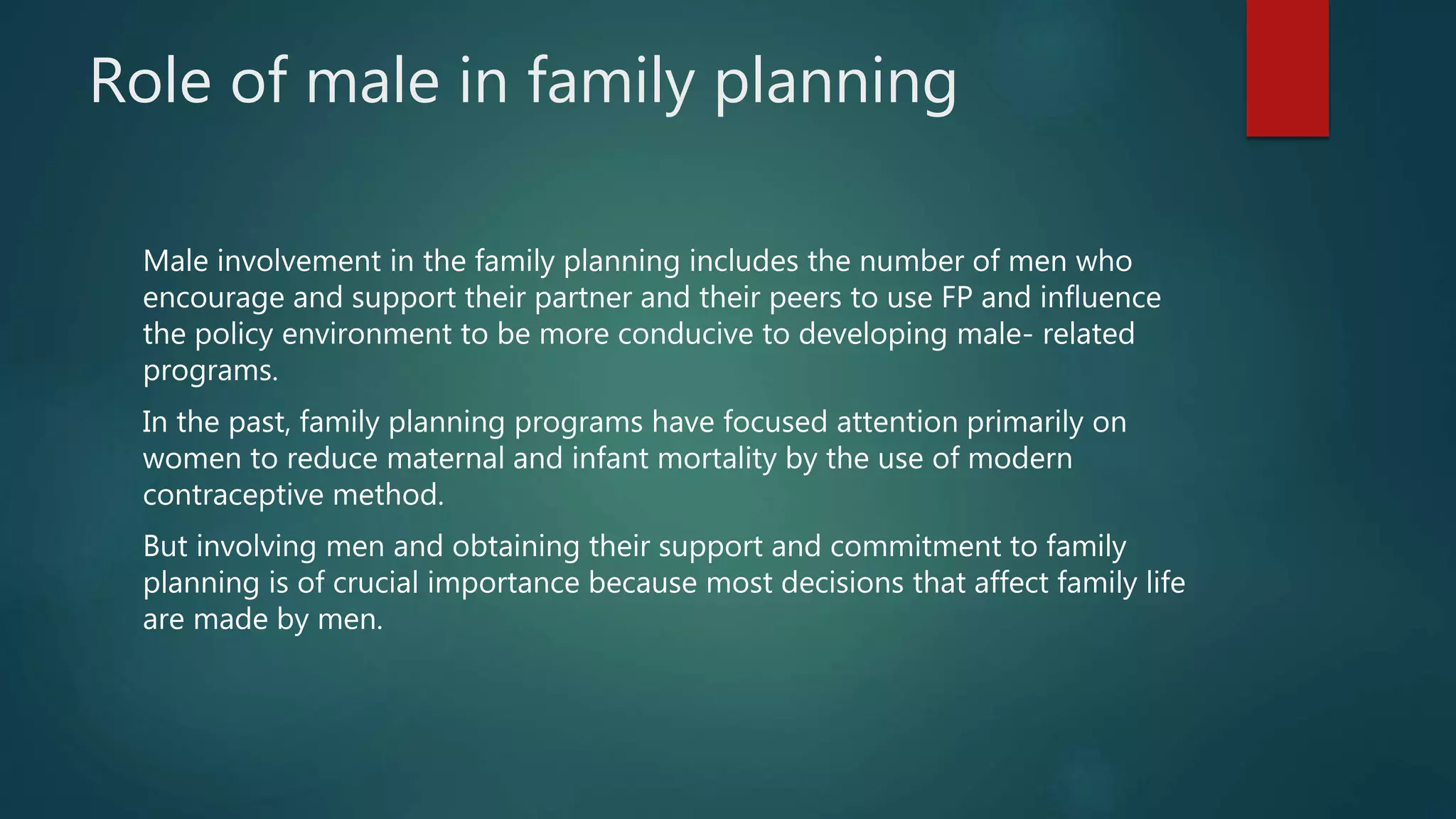 Role of male in family planning

Male involvement in the family planning includes the number of men who encourage and support their partner and their peers to use FP and influence the policy environment to be more conducive to developing male- related programs.

In the past, family planning programs have focused attention primarily on women to reduce maternal and infant mortality by the use of modern contraceptive method.

But involving men and obtaining their support and commitment to family planning is of crucial importance because most decisions that affect family life are made by men.